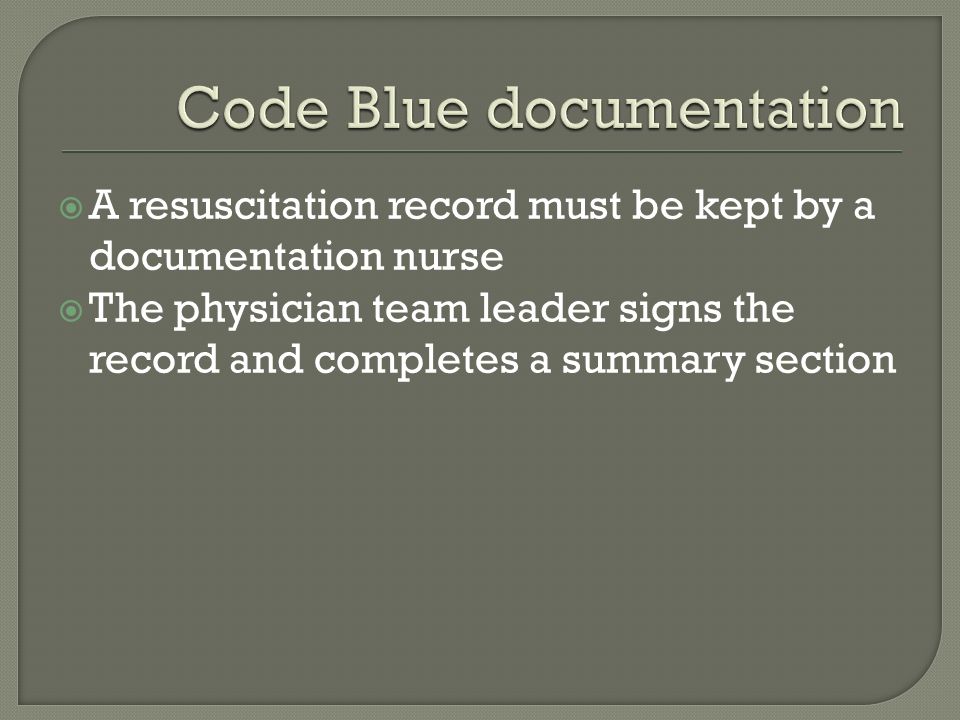 Code Blue documentation

A resuscitation record must be kept by a documentation nurse

The physician team leader signs the record and completes a summary section